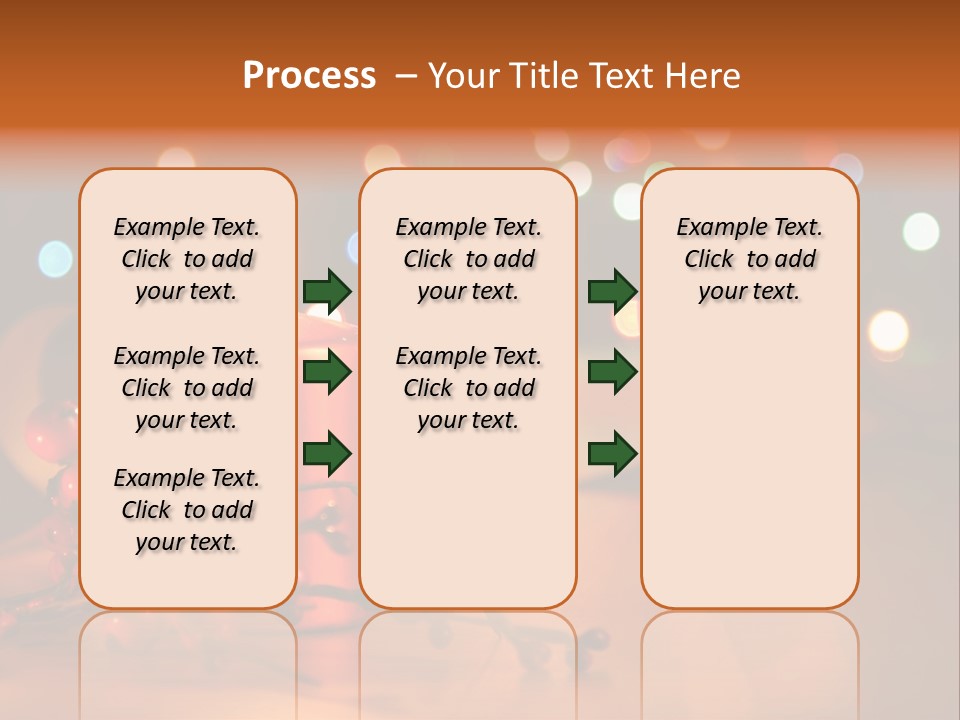 Process – Your Title Text Here

Example Text. Click to add your text.

Example Text. Click to add your text.

Example Text. Click to add your text.

Example Text. Click to add your text.

Example Text. Click to add your text.

Example Text. Click to add your text.